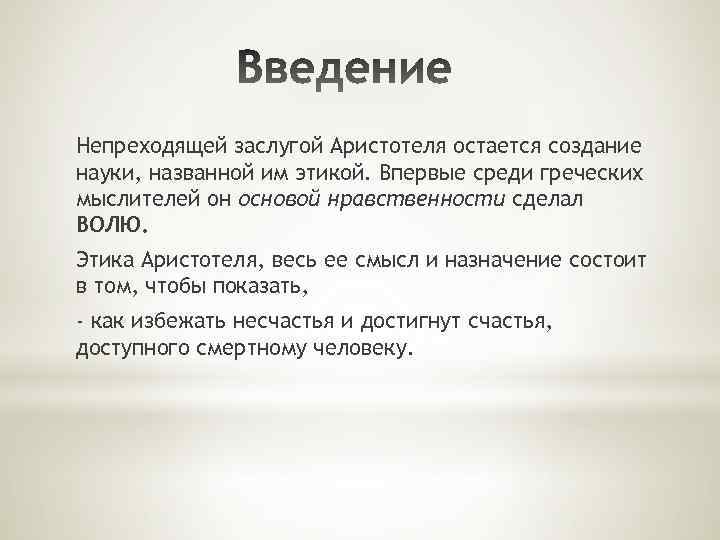 Введение

Непреходящей заслугой Аристотеля остается создание науки, названной им этикой. Впервые среди греческих мыслителей он основой нравственности сделал ВОЛЮ.

Этика Аристотеля, весь ее смысл и назначение состоит в том, чтобы показать,

- как избежать несчастья и достигнут счастья, доступного смертному человеку.